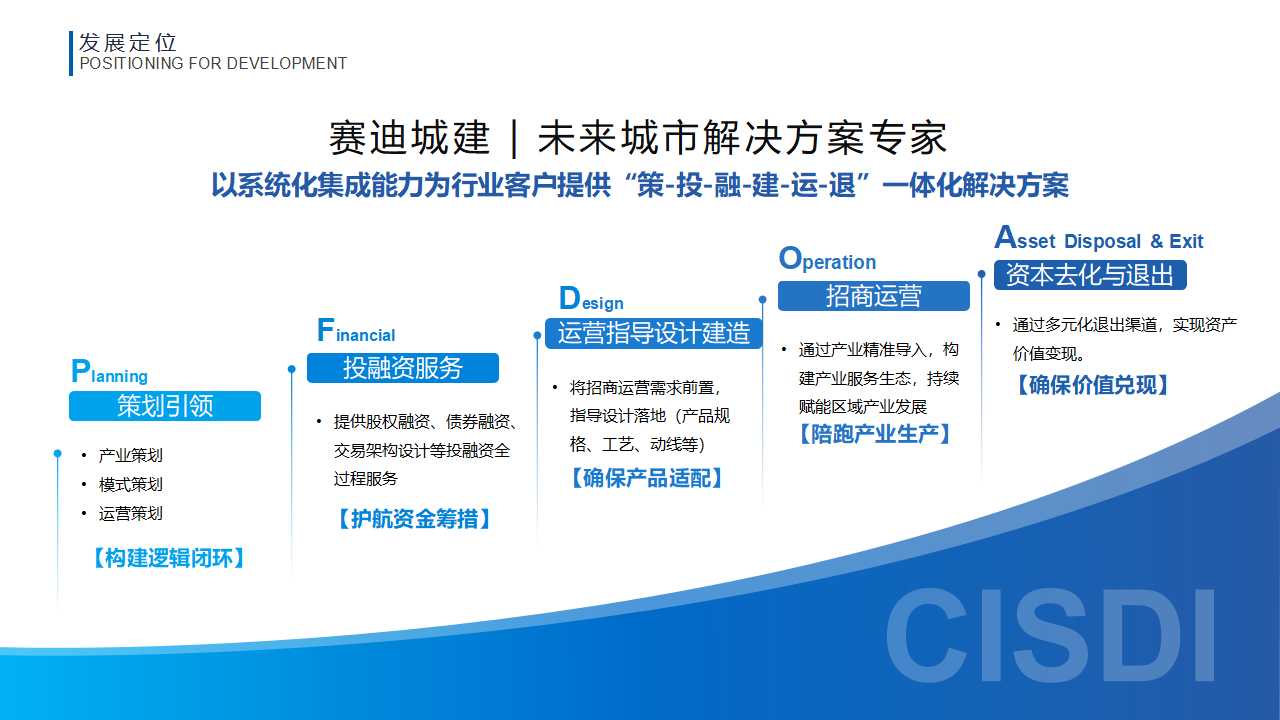 发展定位
POSITIONING FOR DEVELOPMENT

赛迪城建｜未来城市解决方案专家

以系统化集成能力为行业客户提供“策-投-融-建-运-退”一体化解决方案

Planning
策划引领
• 产业策划
• 模式策划
• 运营策划
【构建逻辑闭环】

Financial
投融资服务
• 提供股权融资、债券融资、交易架构设计等投融资全过程服务
【护航资金筹措】

Design
运营指导设计建造
• 将招商运营需求前置，指导设计落地（产品规格、工艺、动线等）
【确保产品适配】

Operation
招商运营
• 通过产业精准导入，构建产业服务生态，持续赋能区域产业发展
【陪跑产业生产】

Asset Disposal & Exit
资本去化与退出
• 通过多元化退出渠道，实现资产价值变现。
【确保价值兑现】

CISDI